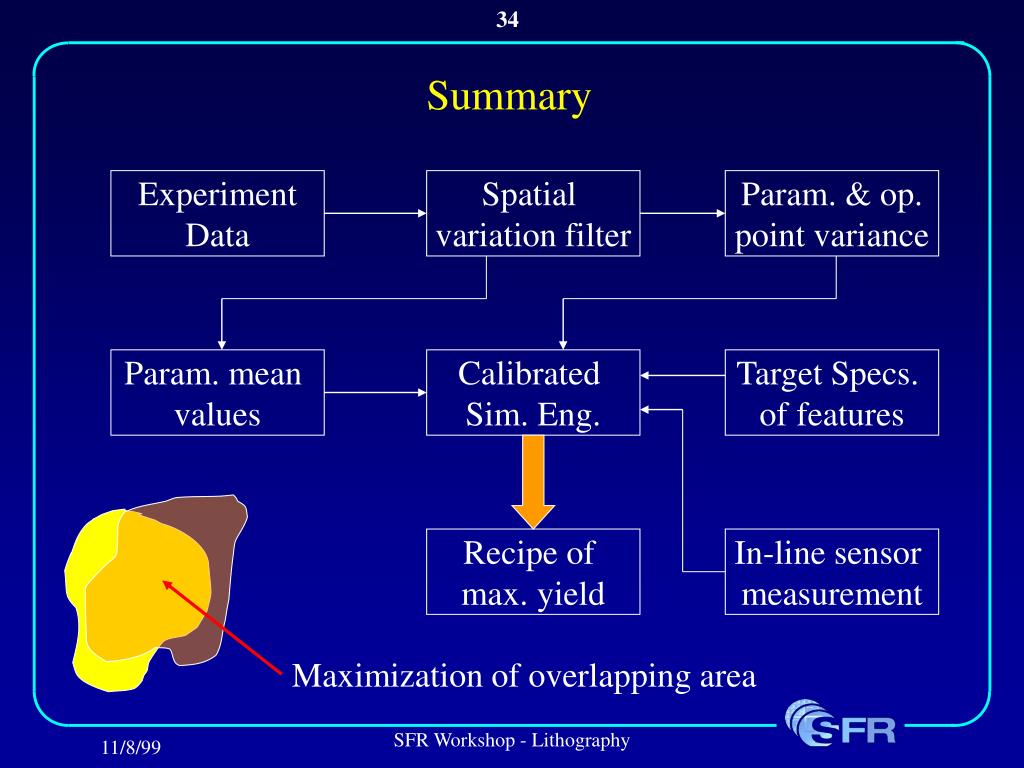 34

Summary

Experiment Data

Spatial variation filter

Param. & op. point variance

Param. mean values

Calibrated Sim. Eng.

Target Specs. of features

Recipe of max. yield

In-line sensor measurement

Maximization of overlapping area

11/8/99

SFR Workshop - Lithography

SFR